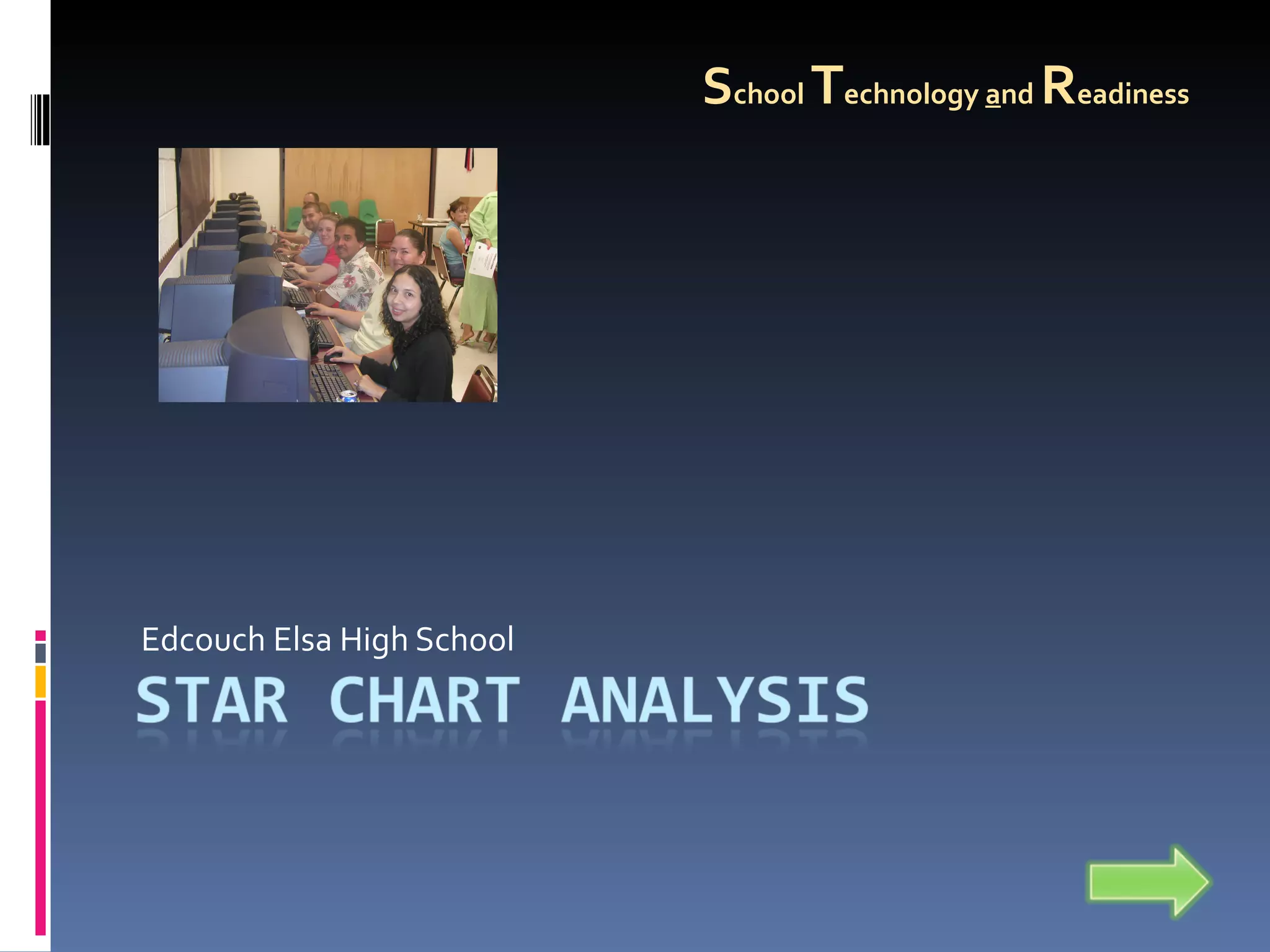 School Technology and Readiness

Edcouch Elsa High School

STAR CHART ANALYSIS